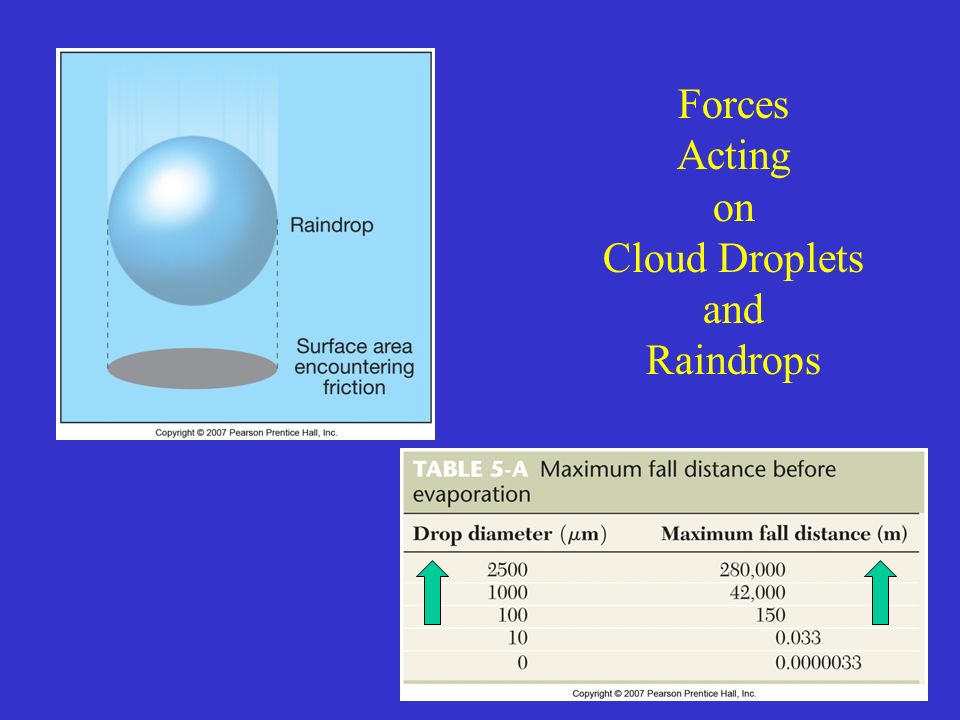 Raindrop

Surface area encountering friction

Copyright © 2007 Pearson Prentice Hall, Inc.

Forces Acting on Cloud Droplets and Raindrops

TABLE 5-A Maximum fall distance before evaporation

| Drop diameter ($\mu$m) | Maximum fall distance (m) |
|---|---|
| 2500 | 280,000 |
| 1000 | 42,000 |
| 100 | 150 |
| 10 | 0.033 |
| 0 | 0.0000033 |

Copyright © 2007 Pearson Prentice Hall, Inc.